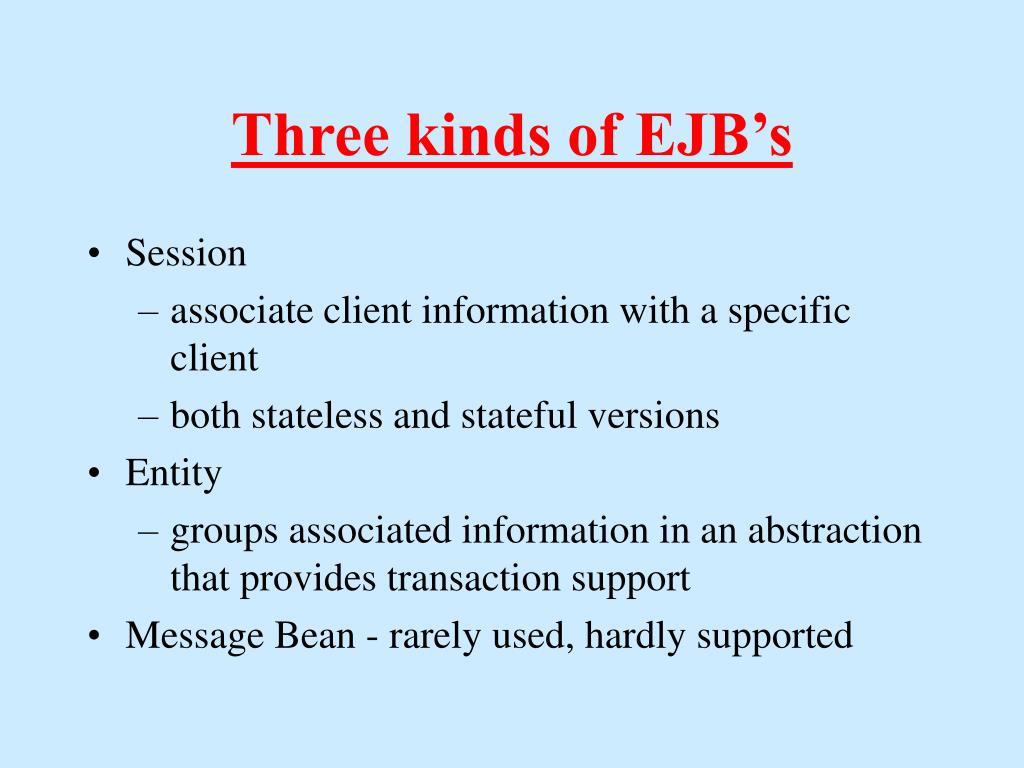 Three kinds of EJB’s

• Session
– associate client information with a specific client
– both stateless and stateful versions
• Entity
– groups associated information in an abstraction that provides transaction support
• Message Bean - rarely used, hardly supported